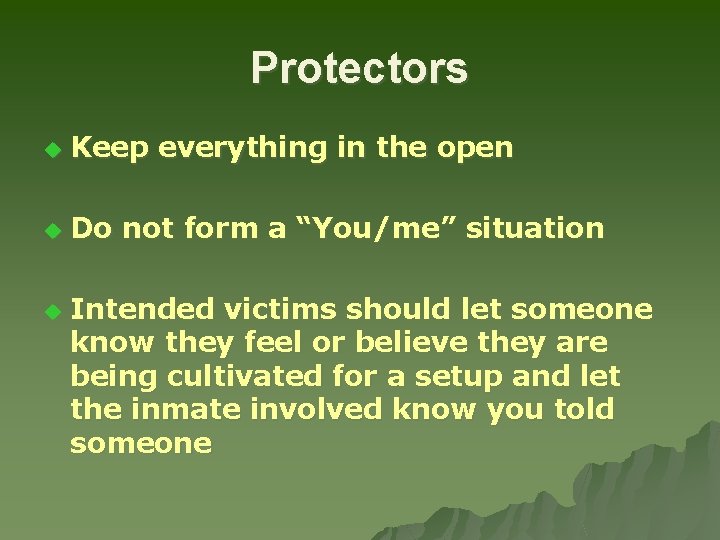 Protectors

Keep everything in the open

Do not form a “You/me” situation

Intended victims should let someone know they feel or believe they are being cultivated for a setup and let the inmate involved know you told someone